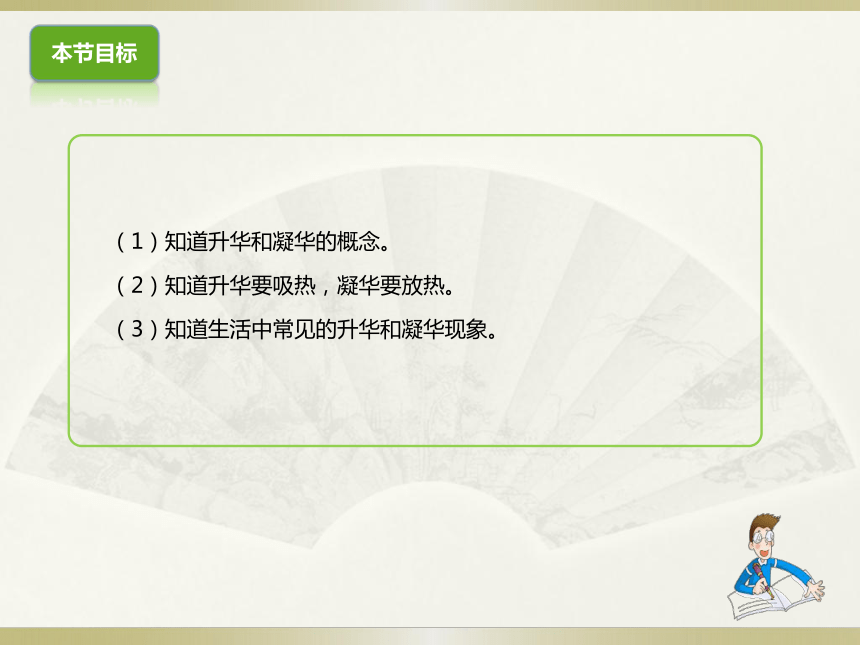 本节目标

（1）知道升华和凝华的概念。

（2）知道升华要吸热，凝华要放热。

（3）知道生活中常见的升华和凝华现象。